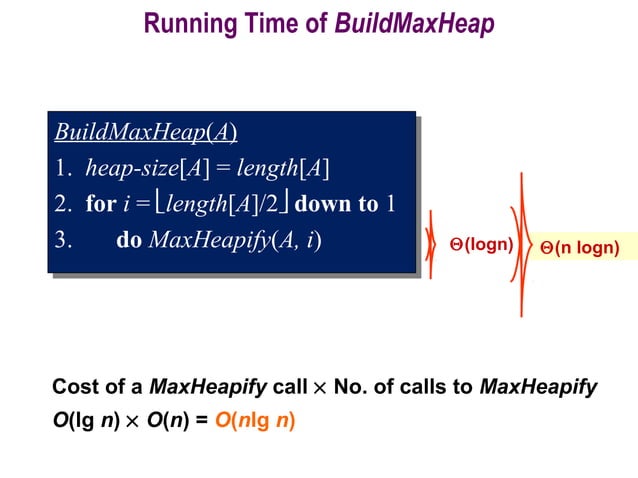 Running Time of BuildMaxHeap

BuildMaxHeap(A)
1. heap-size[A] = length[A]
2. for $i = \lfloor length[A]/2 \rfloor$ down to 1
3. do MaxHeapify(A, i)

$\Theta$(logn)

$\Theta$(n logn)

Cost of a MaxHeapify call $\times$ No. of calls to MaxHeapify

$O(\lg n) \times O(n) = O(n \lg n)$